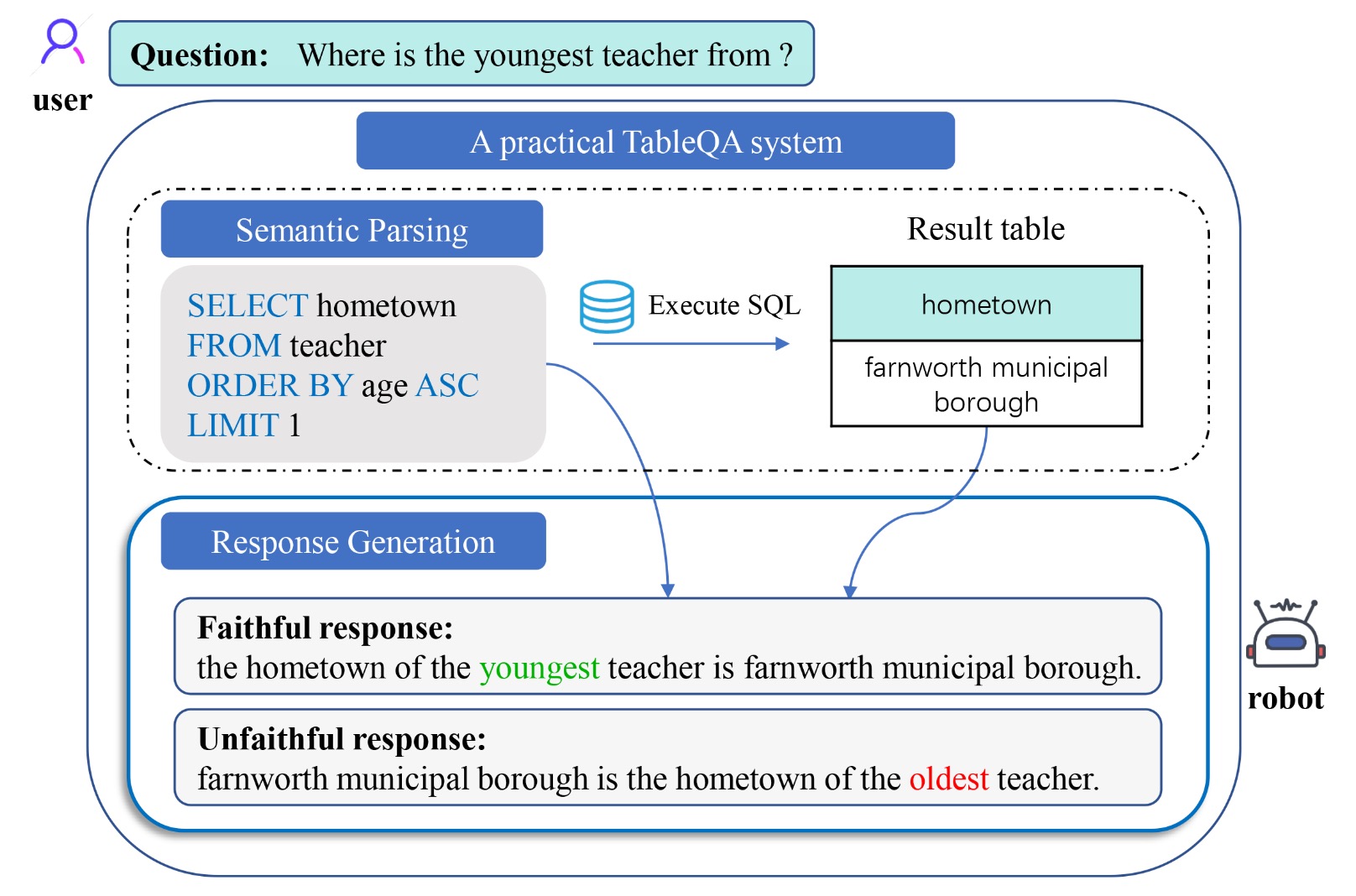 user

Question: Where is the youngest teacher from ?

A practical TableQA system

Semantic Parsing

SELECT hometown
FROM teacher
ORDER BY age ASC
LIMIT 1

Execute SQL

Result table

| hometown |
|---|
| farnworth municipal borough |

Response Generation

Faithful response:
the hometown of the youngest teacher is farnworth municipal borough.

Unfaithful response:
farnworth municipal borough is the hometown of the oldest teacher.

robot